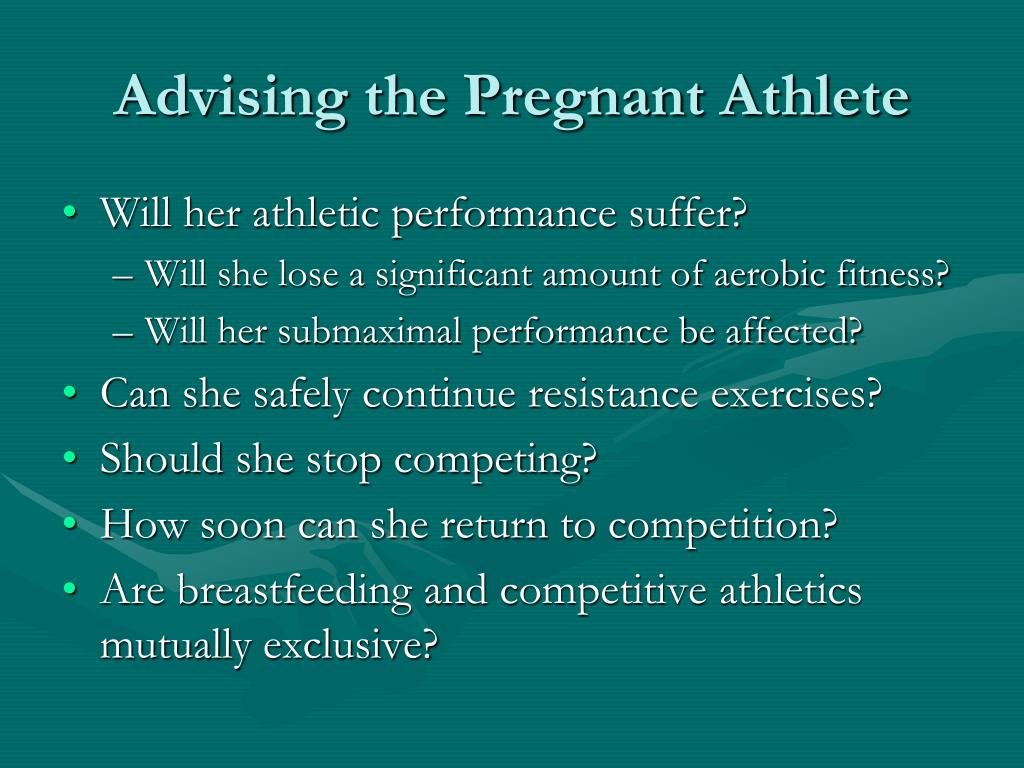 Advising the Pregnant Athlete

• Will her athletic performance suffer?
– Will she lose a significant amount of aerobic fitness?
– Will her submaximal performance be affected?
• Can she safely continue resistance exercises?
• Should she stop competing?
• How soon can she return to competition?
• Are breastfeeding and competitive athletics mutually exclusive?